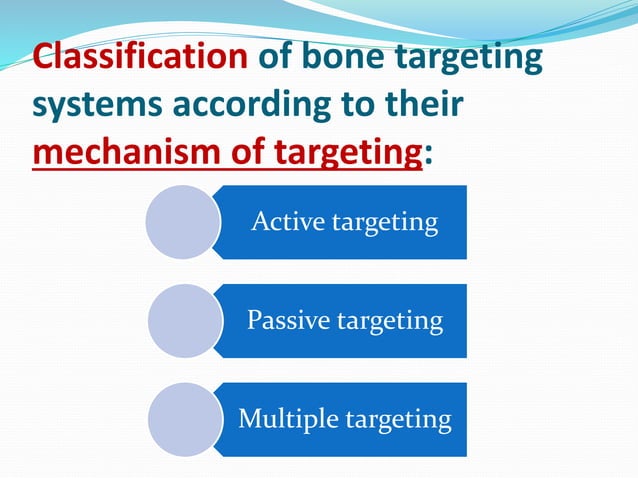 Classification of bone targeting systems according to their mechanism of targeting:

Active targeting

Passive targeting

Multiple targeting